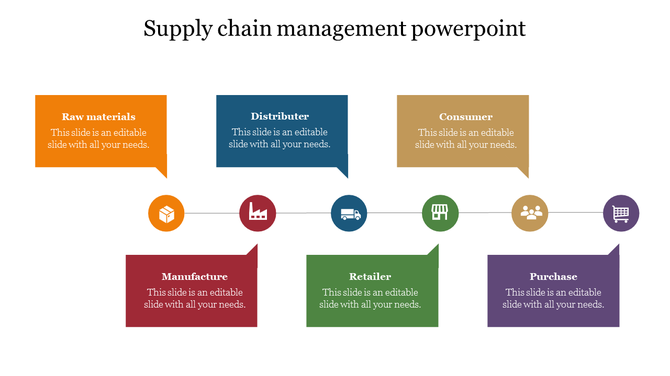 Supply chain management powerpoint

Raw materials
This slide is an editable slide with all your needs.

Distributer
This slide is an editable slide with all your needs.

Consumer
This slide is an editable slide with all your needs.

Manufacture
This slide is an editable slide with all your needs.

Retailer
This slide is an editable slide with all your needs.

Purchase
This slide is an editable slide with all your needs.